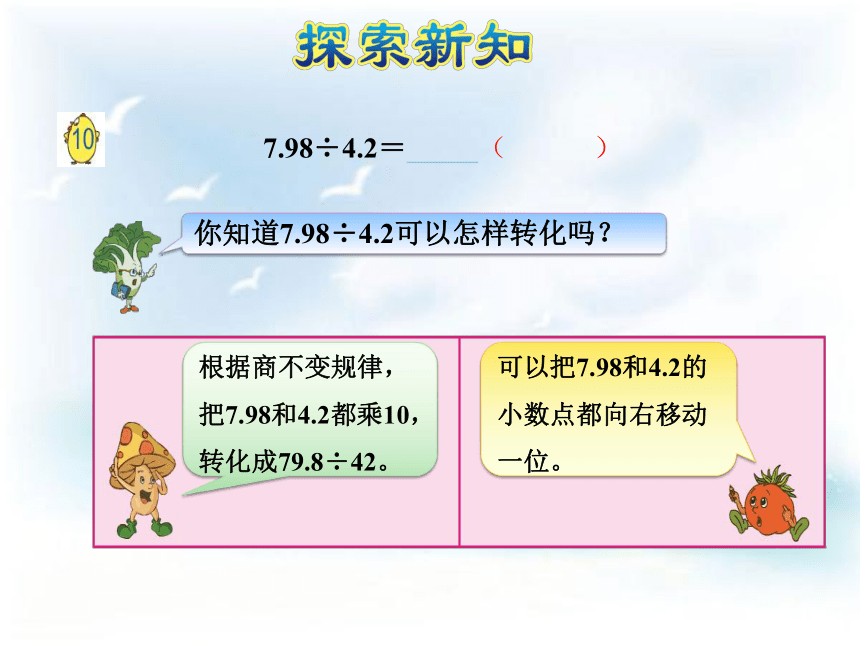 探索新知

10

$7.98 \div 4.2 =$ ______（　　　）

你知道$7.98 \div 4.2$可以怎样转化吗？

根据商不变规律，把7.98和4.2都乘10，转化成$79.8 \div 42$。

可以把7.98和4.2的小数点都向右移动一位。